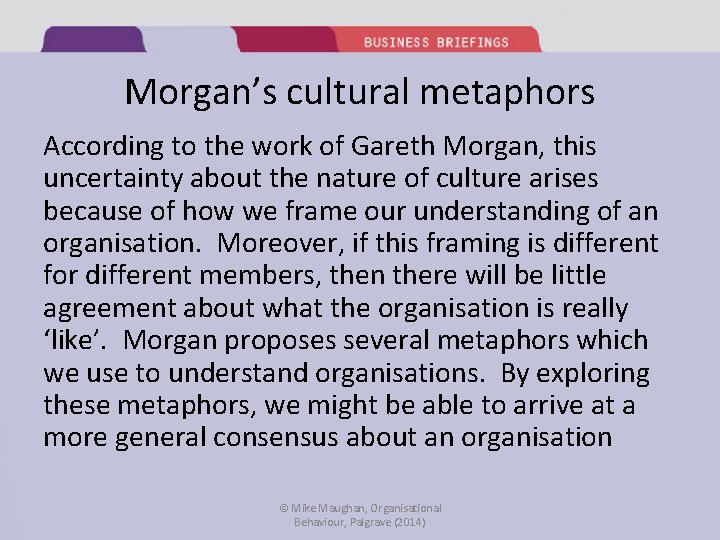 BUSINESS BRIEFINGS

Morgan’s cultural metaphors

According to the work of Gareth Morgan, this uncertainty about the nature of culture arises because of how we frame our understanding of an organisation. Moreover, if this framing is different for different members, then there will be little agreement about what the organisation is really ‘like’. Morgan proposes several metaphors which we use to understand organisations. By exploring these metaphors, we might be able to arrive at a more general consensus about an organisation

© Mike Maughan, Organisational Behaviour, Palgrave (2014)